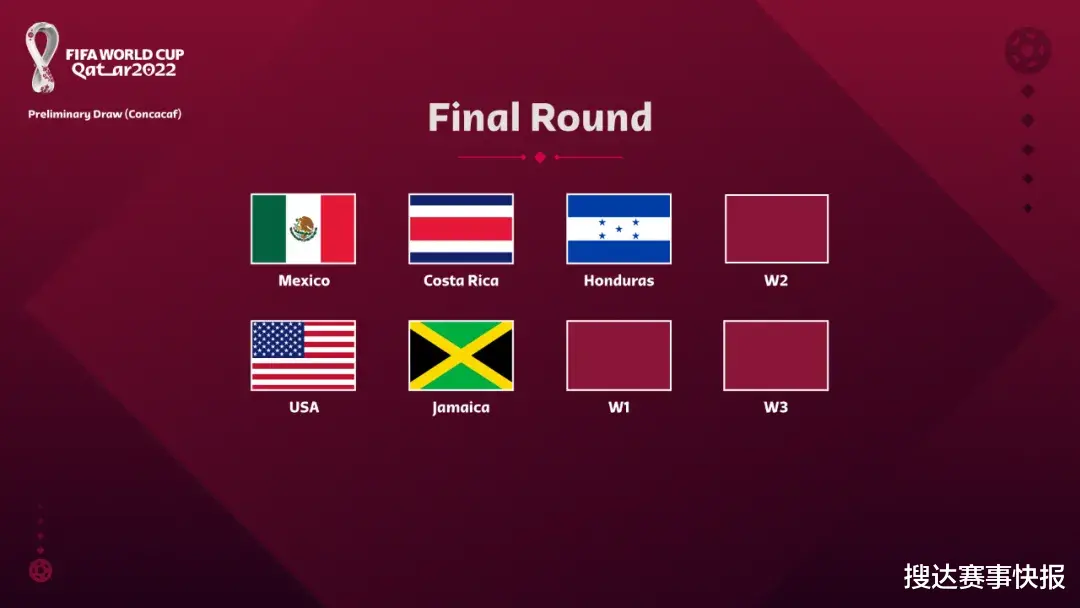 FIFA WORLD CUP
Qatar2022

Preliminary Draw (Concacaf)

Final Round

Mexico

Costa Rica

Honduras

W2

USA

Jamaica

W1

W3

搜达赛事快报